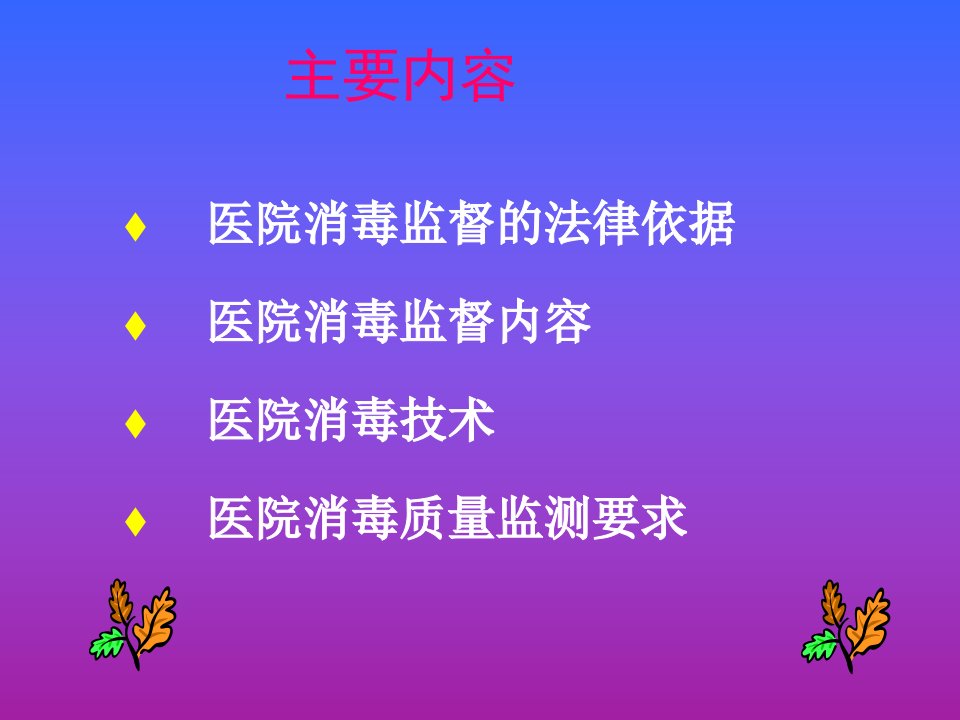 主要内容

♦ 医院消毒监督的法律依据

♦ 医院消毒监督内容

♦ 医院消毒技术

♦ 医院消毒质量监测要求